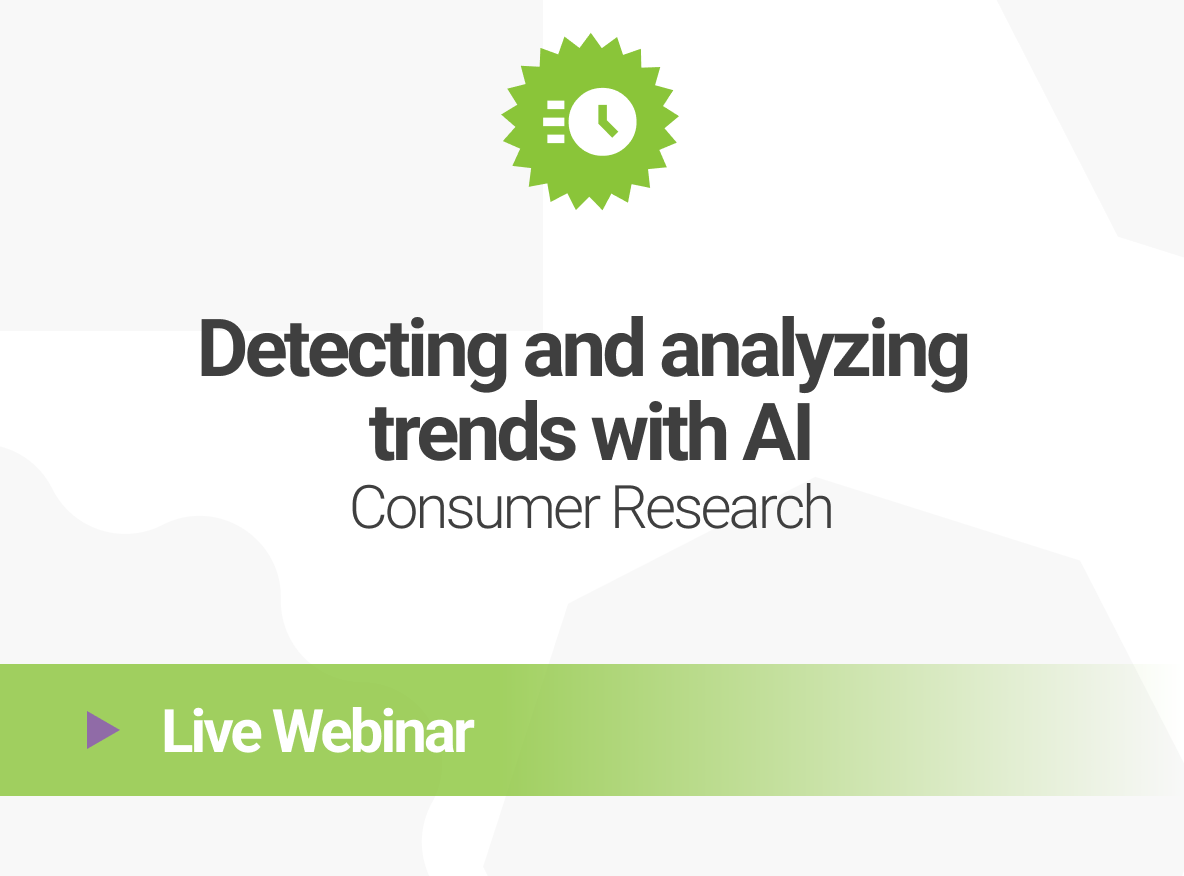 Detecting and analyzing trends with AI
Consumer Research

Live Webinar